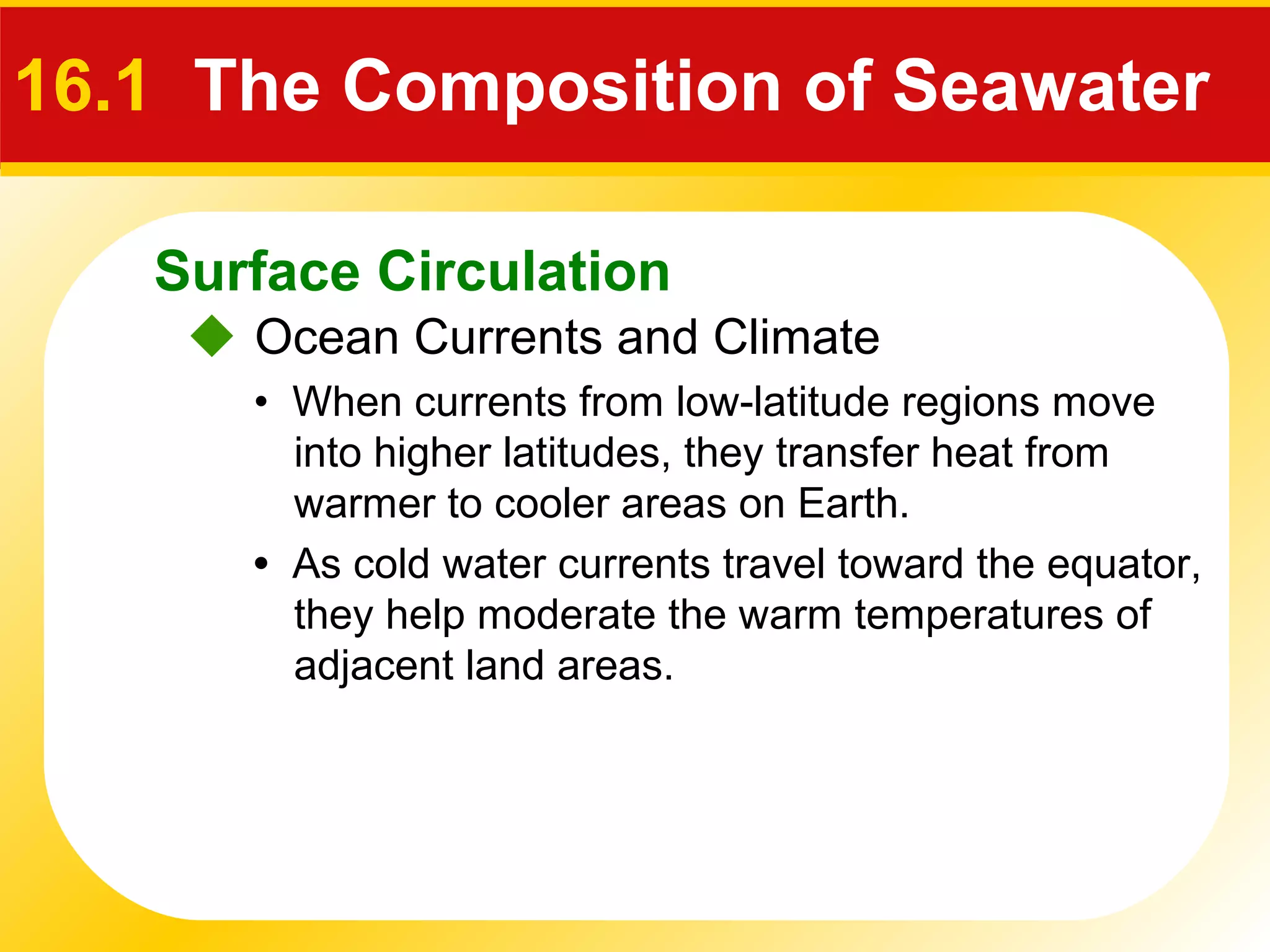 16.1 The Composition of Seawater

Surface Circulation

◆ Ocean Currents and Climate

• When currents from low-latitude regions move into higher latitudes, they transfer heat from warmer to cooler areas on Earth.

• As cold water currents travel toward the equator, they help moderate the warm temperatures of adjacent land areas.